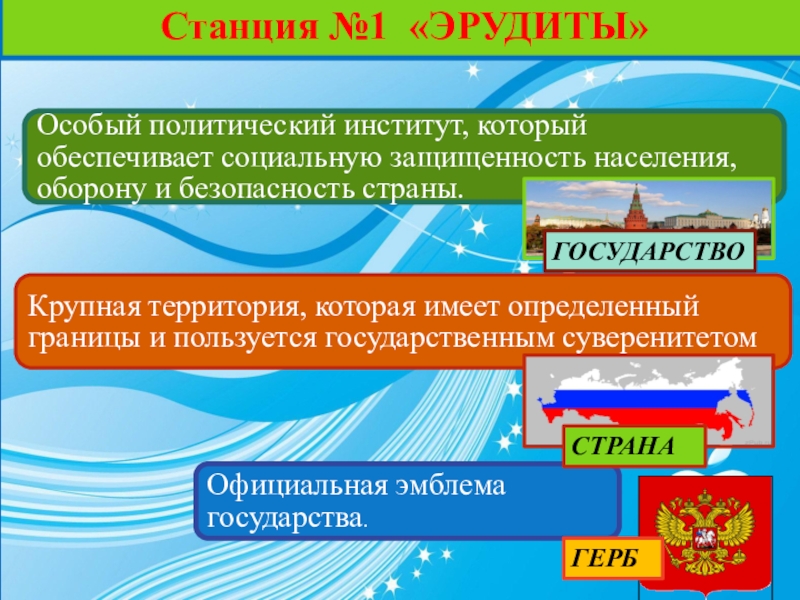 Станция №1 «ЭРУДИТЫ»

Особый политический институт, который обеспечивает социальную защищенность населения, оборону и безопасность страны.

ГОСУДАРСТВО

Крупная территория, которая имеет определенный границы и пользуется государственным суверенитетом

СТРАНА

Официальная эмблема государства.

ГЕРБ